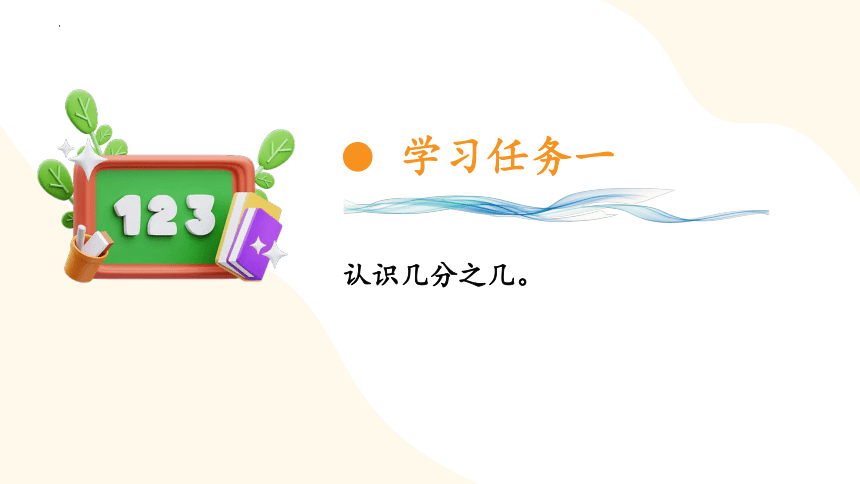 123

学习任务一

认识几分之几。